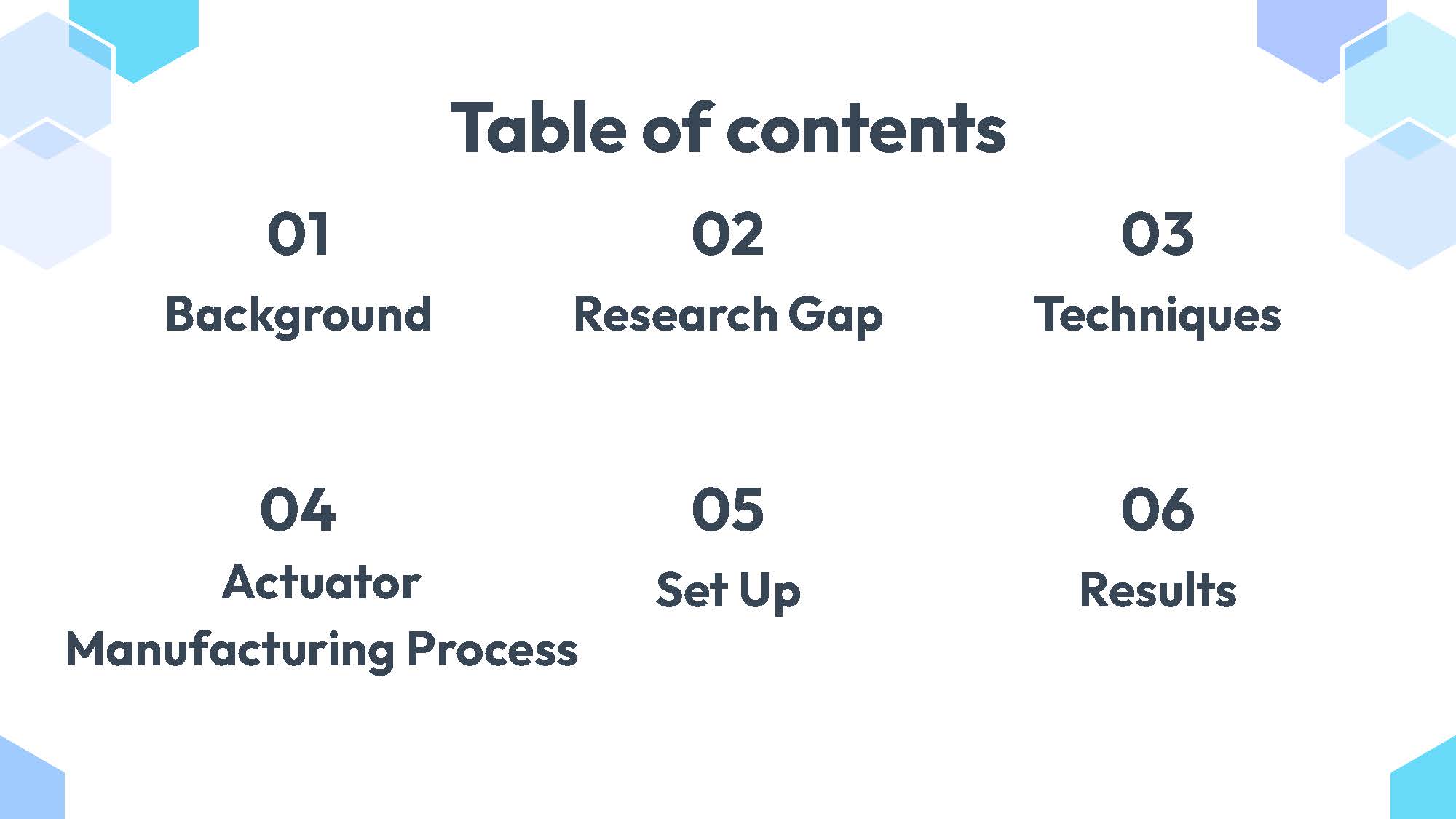 Table of contents

01

Background

02

Research Gap

03

Techniques

04

Actuator Manufacturing Process

05

Set Up

06

Results